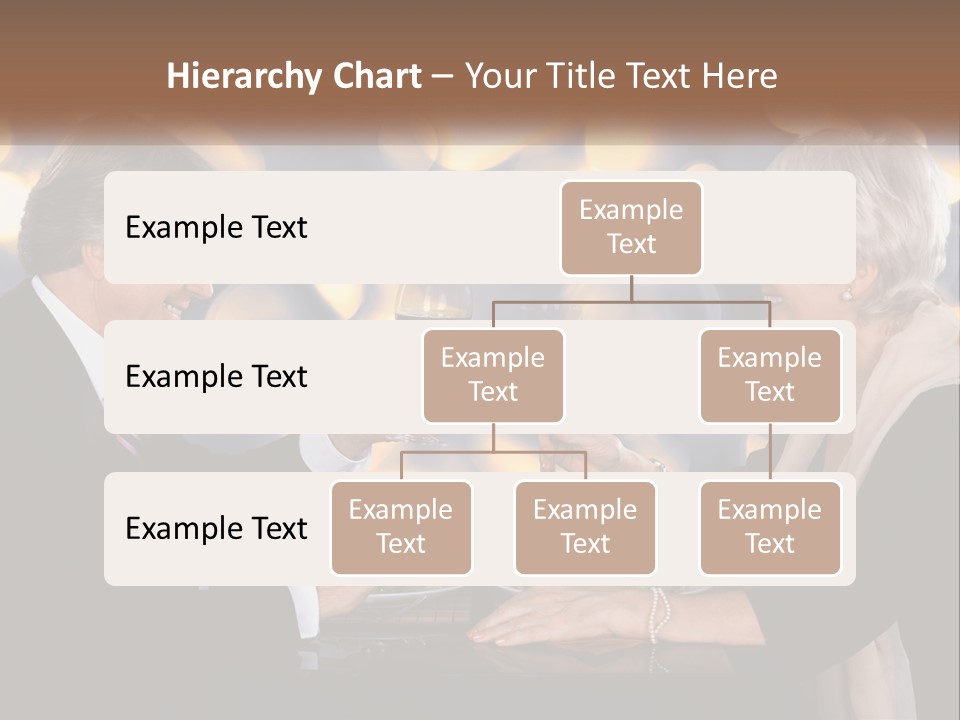 Hierarchy Chart – Your Title Text Here

Example Text

Example Text

Example Text

Example Text

Example Text

Example Text

Example Text

Example Text

Example Text